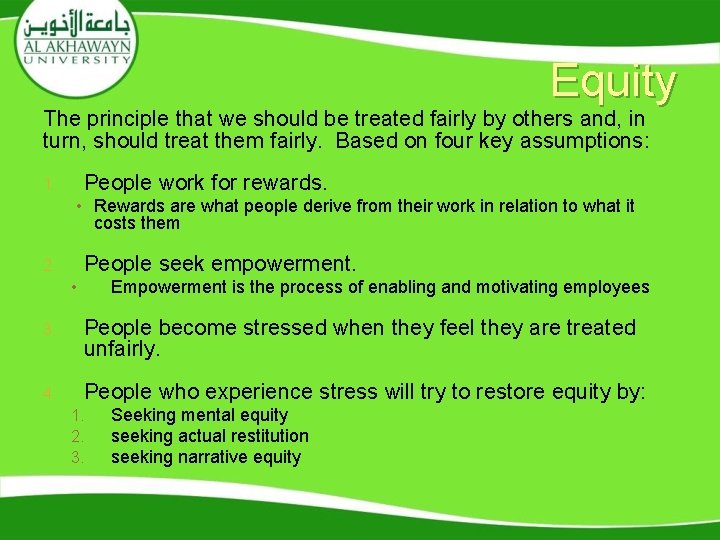 جامعة الأخوين
AL AKHAWAYN
UNIVERSITY

Equity

The principle that we should be treated fairly by others and, in turn, should treat them fairly. Based on four key assumptions:

1. People work for rewards.
• Rewards are what people derive from their work in relation to what it costs them

2. People seek empowerment.
• Empowerment is the process of enabling and motivating employees

3. People become stressed when they feel they are treated unfairly.

4. People who experience stress will try to restore equity by:
1. Seeking mental equity
2. seeking actual restitution
3. seeking narrative equity